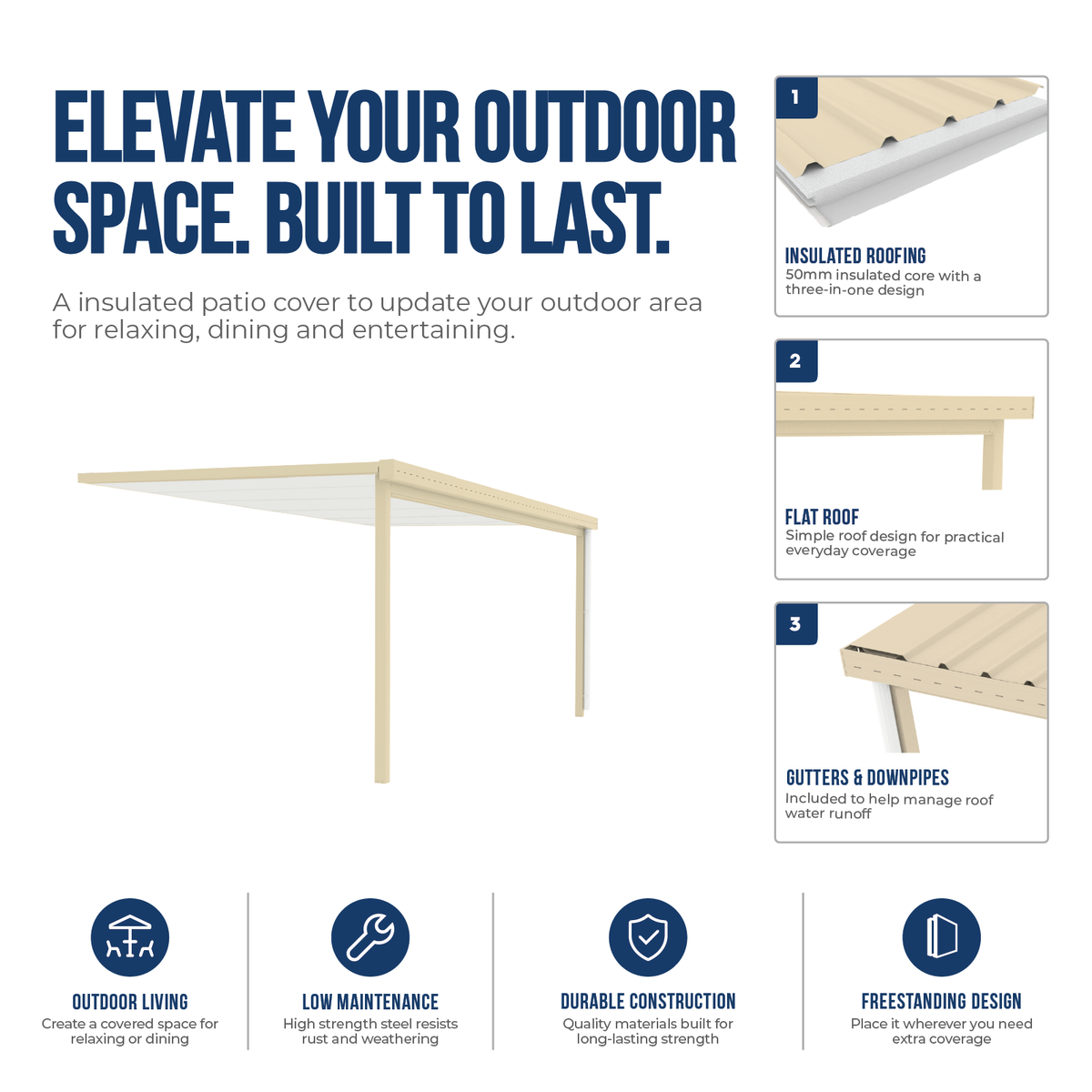 ELEVATE YOUR OUTDOOR SPACE. BUILT TO LAST.

A insulated patio cover to update your outdoor area for relaxing, dining and entertaining.

1

INSULATED ROOFING
50mm insulated core with a three-in-one design

2

FLAT ROOF
Simple roof design for practical everyday coverage

3

GUTTERS & DOWNPIPES
Included to help manage roof water runoff

OUTDOOR LIVING
Create a covered space for relaxing or dining

LOW MAINTENANCE
High strength steel resists rust and weathering

DURABLE CONSTRUCTION
Quality materials built for long-lasting strength

FREESTANDING DESIGN
Place it wherever you need extra coverage